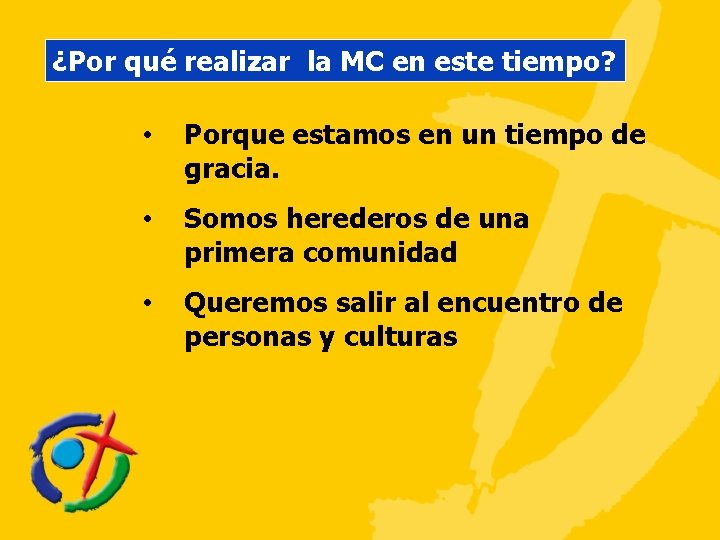 ¿Por qué realizar la MC en este tiempo?

• Porque estamos en un tiempo de gracia.

• Somos herederos de una primera comunidad

• Queremos salir al encuentro de personas y culturas